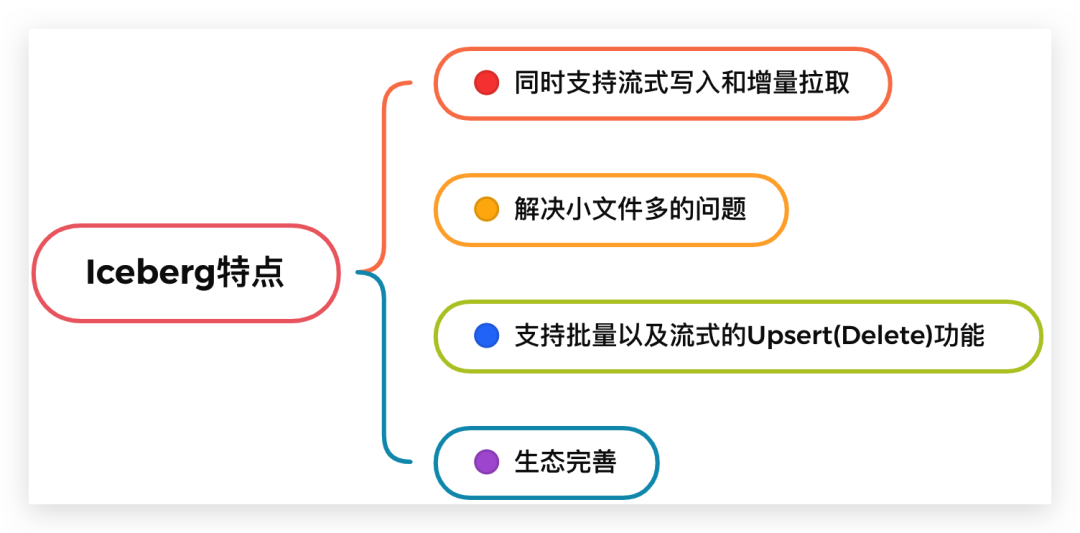 Iceberg特点

同时支持流式写入和增量拉取

解决小文件多的问题

支持批量以及流式的Upsert(Delete)功能

生态完善